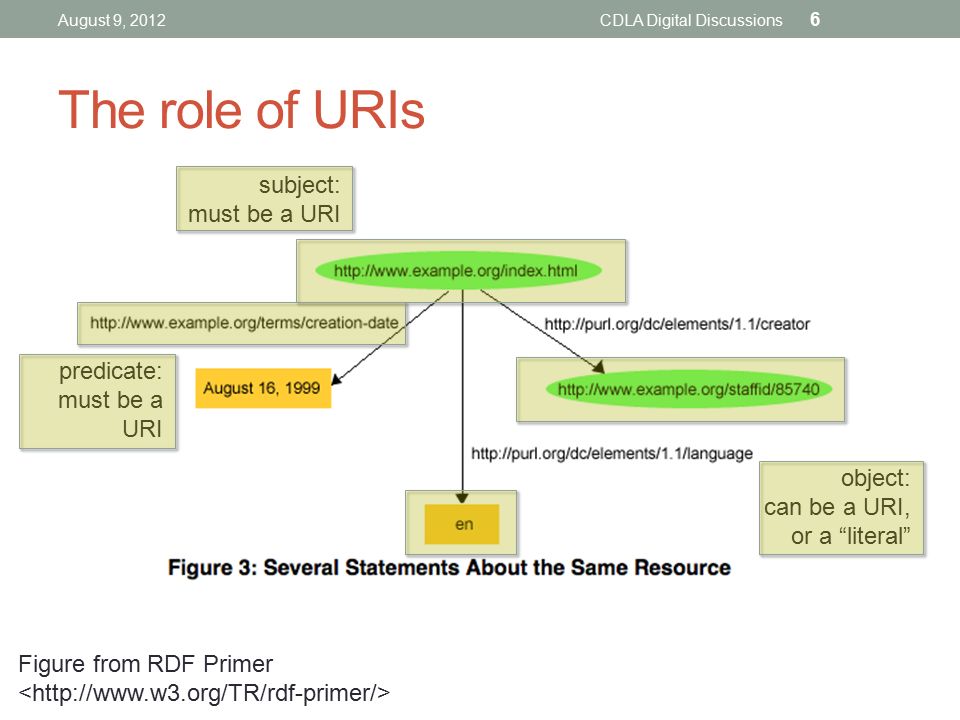 August 9, 2012

CDLA Digital Discussions 6

The role of URIs

subject: must be a URI

http://www.example.org/index.html

http://www.example.org/terms/creation-date

http://purl.org/dc/elements/1.1/creator

predicate: must be a URI

August 16, 1999

http://www.example.org/staffid/85740

http://purl.org/dc/elements/1.1/language

object: can be a URI, or a “literal”

en

Figure 3: Several Statements About the Same Resource

Figure from RDF Primer <http://www.w3.org/TR/rdf-primer/>